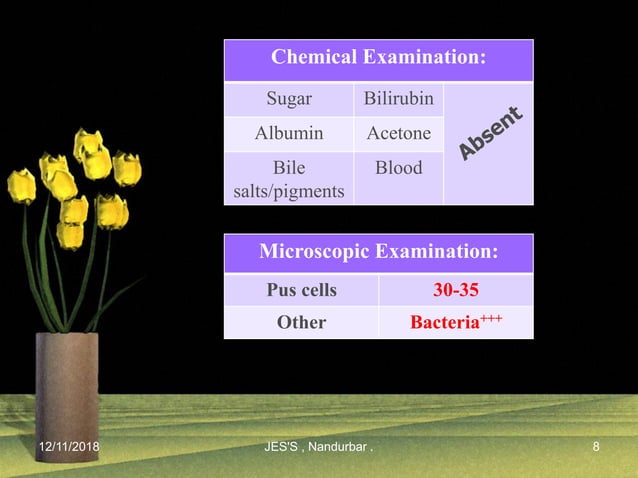 | Chemical Examination: | | |
|---|---|---|
| Sugar | Bilirubin | Absent |
| Albumin | Acetone | |
| Bile salts/pigments | Blood | |

| Microscopic Examination: | |
|---|---|
| Pus cells | 30-35 |
| Other | Bacteria$^{+++}$ |

12/11/2018

JES'S , Nandurbar .

8